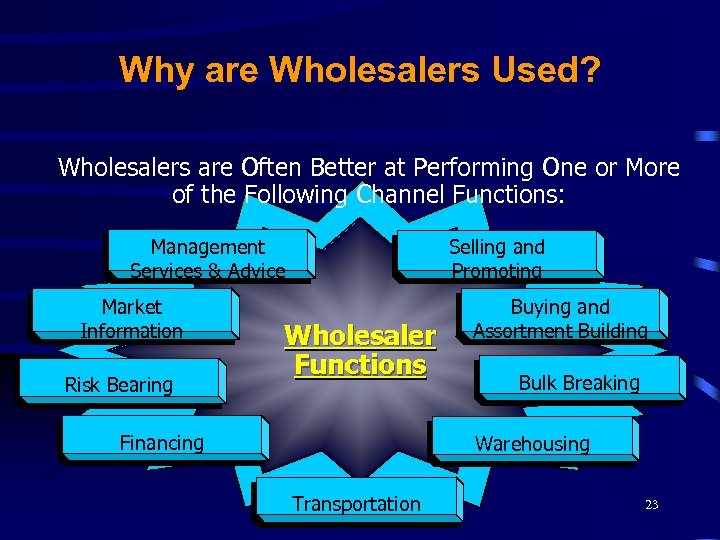 Why are Wholesalers Used?

Wholesalers are Often Better at Performing One or More of the Following Channel Functions:

Management Services & Advice

Selling and Promoting

Market Information

Buying and Assortment Building

Wholesaler Functions

Risk Bearing

Bulk Breaking

Financing

Warehousing

Transportation

23